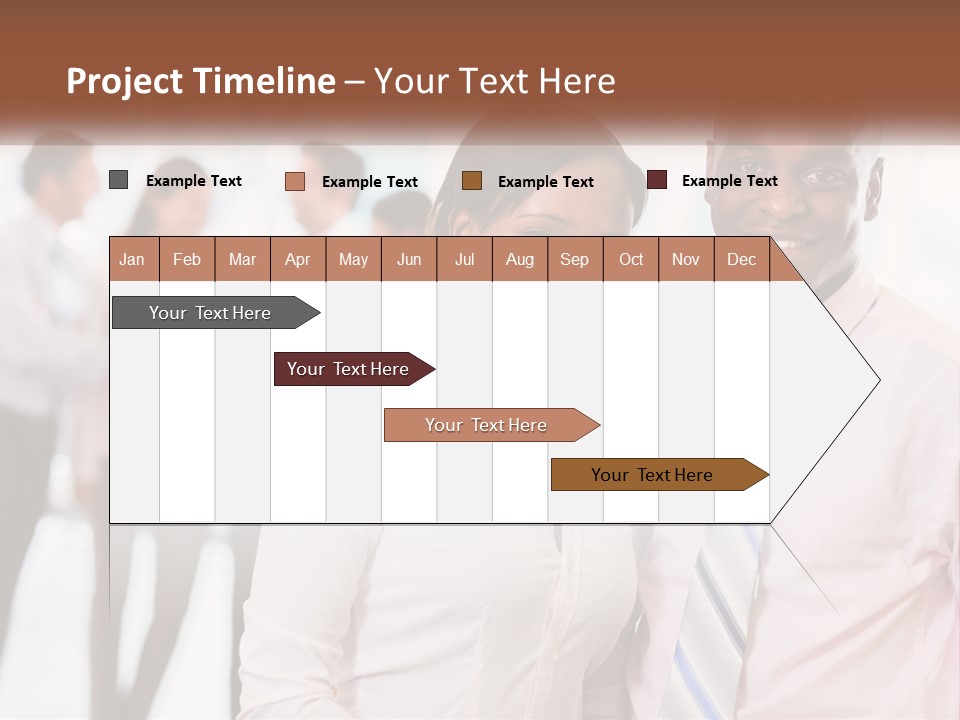 Project Timeline – Your Text Here

Example Text
Example Text
Example Text
Example Text

| Jan | Feb | Mar | Apr | May | Jun | Jul | Aug | Sep | Oct | Nov | Dec |
|---|---|---|---|---|---|---|---|---|---|---|---|

Your Text Here

Your Text Here

Your Text Here

Your Text Here